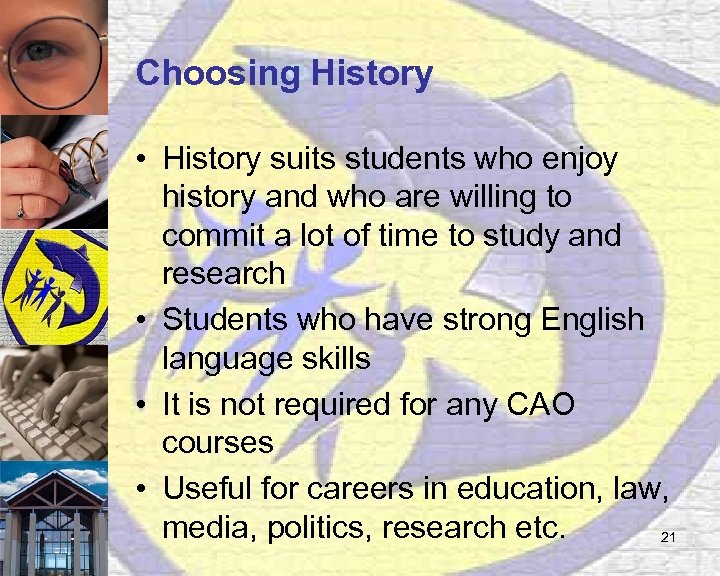 Choosing History

• History suits students who enjoy history and who are willing to commit a lot of time to study and research
• Students who have strong English language skills
• It is not required for any CAO courses
• Useful for careers in education, law, media, politics, research etc.

21